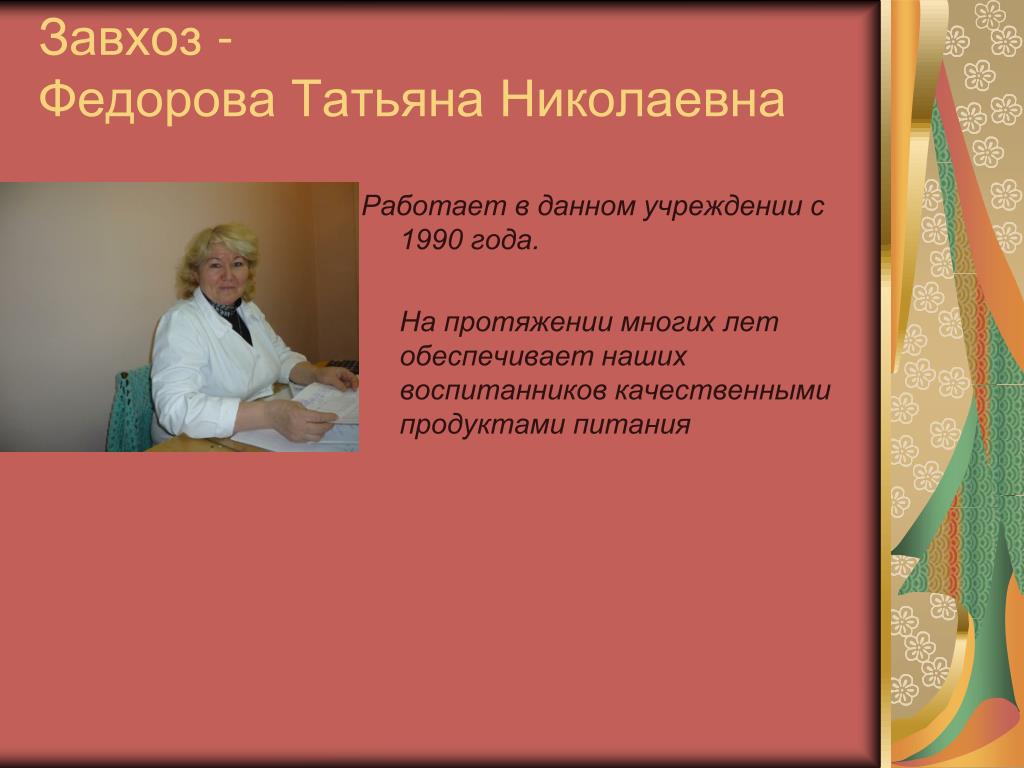 Завхоз -
Федорова Татьяна Николаевна

Работает в данном учреждении с 1990 года.

На протяжении многих лет обеспечивает наших воспитанников качественными продуктами питания